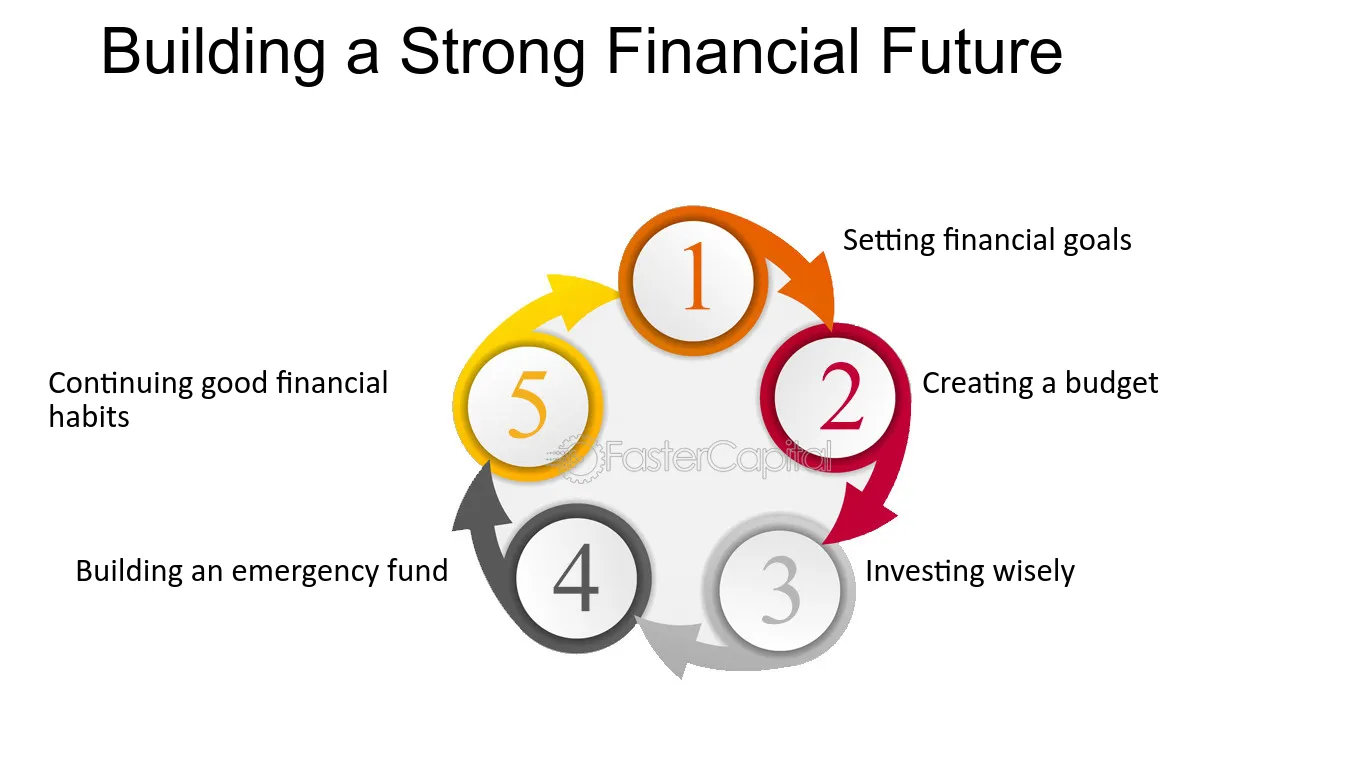 Building a Strong Financial Future

1

Setting financial goals

2

Creating a budget

3

Investing wisely

4

Building an emergency fund

5

Continuing good financial habits

FasterCapital